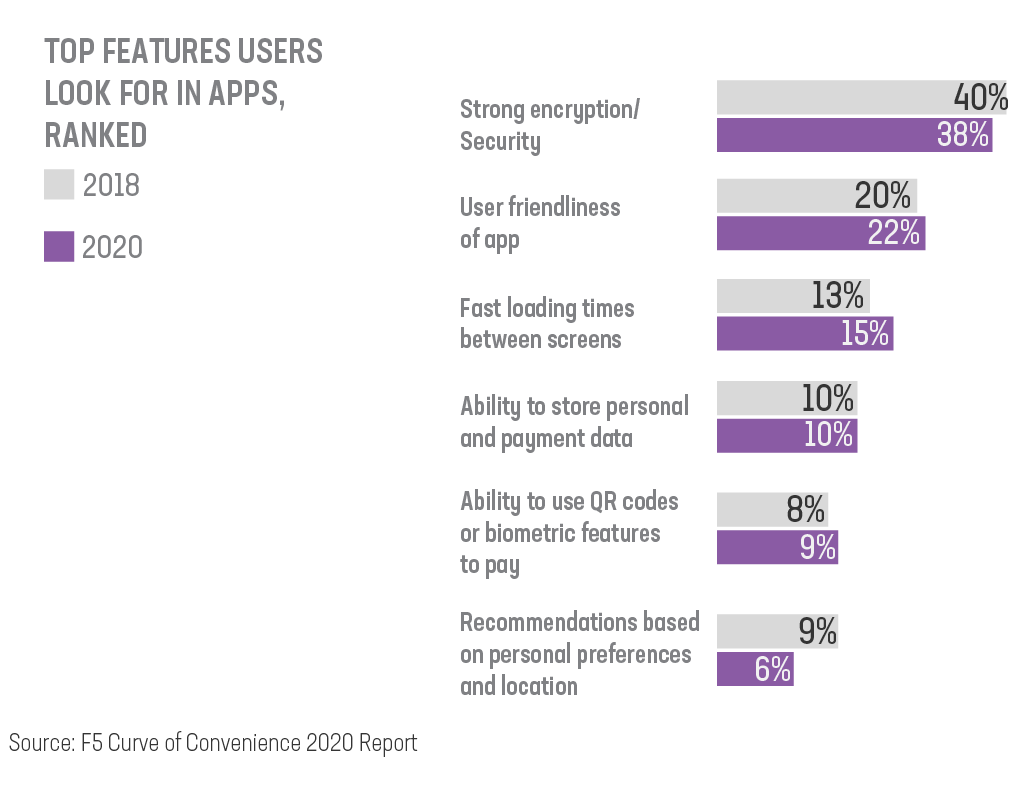 TOP FEATURES USERS LOOK FOR IN APPS, RANKED

2018

2020

Strong encryption/ Security
40%
38%

User friendliness of app
20%
22%

Fast loading times between screens
13%
15%

Ability to store personal and payment data
10%
10%

Ability to use QR codes or biometric features to pay
8%
9%

Recommendations based on personal preferences and location
9%
6%

Source: F5 Curve of Convenience 2020 Report